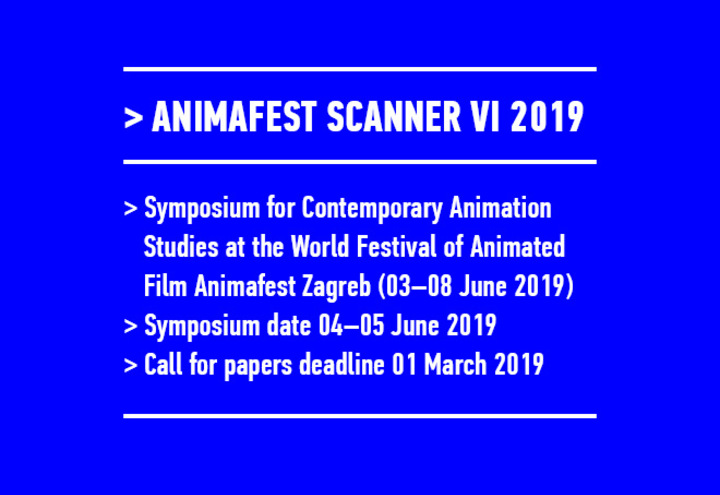 > ANIMAFEST SCANNER VI 2019

> Symposium for Contemporary Animation Studies at the World Festival of Animated Film Animafest Zagreb (03–08 June 2019)
> Symposium date 04–05 June 2019
> Call for papers deadline 01 March 2019